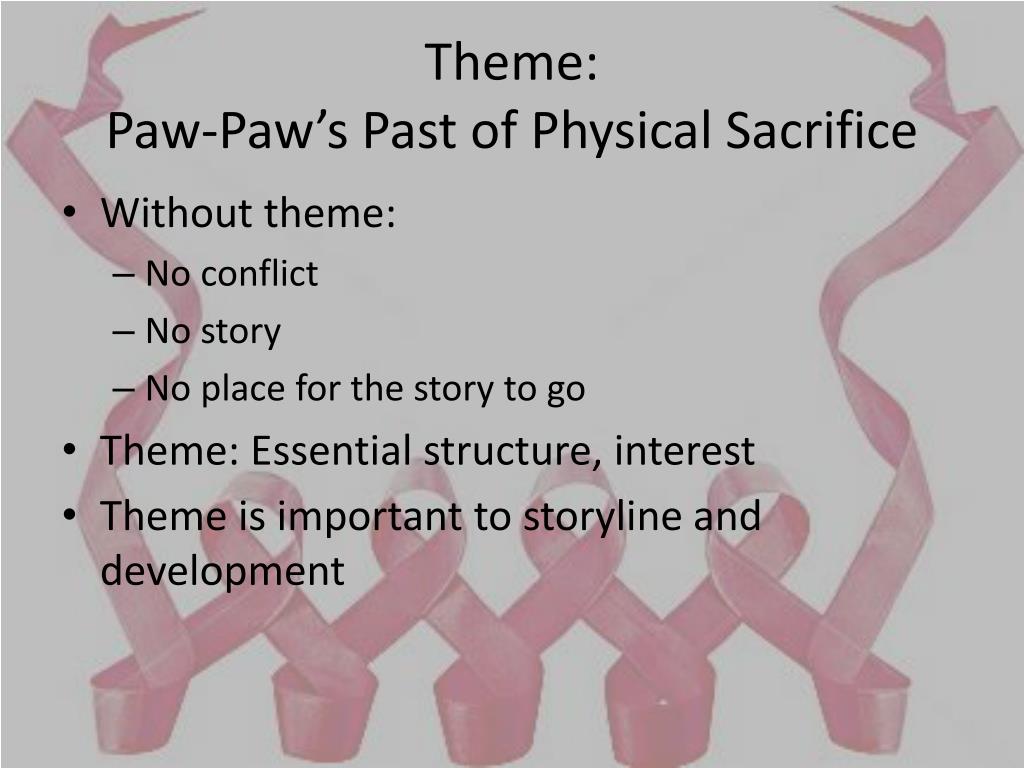 Theme:
Paw-Paw’s Past of Physical Sacrifice

• Without theme:
– No conflict
– No story
– No place for the story to go
• Theme: Essential structure, interest
• Theme is important to storyline and development